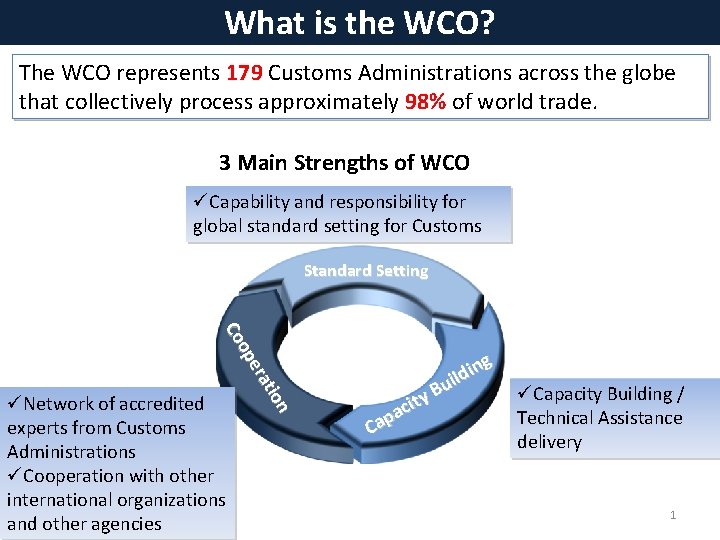 What is the WCO?

The WCO represents 179 Customs Administrations across the globe that collectively process approximately 98% of world trade.

3 Main Strengths of WCO

✓Capability and responsibility for global standard setting for Customs

Standard Setting

Cooperation

Capacity Building

✓Network of accredited experts from Customs Administrations
✓Cooperation with other international organizations and other agencies

✓Capacity Building / Technical Assistance delivery

1